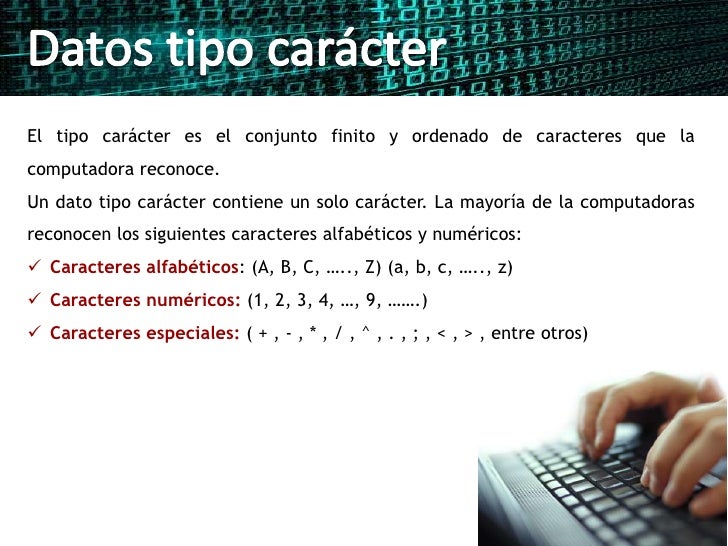 Datos tipo carácter

El tipo carácter es el conjunto finito y ordenado de caracteres que la computadora reconoce.
Un dato tipo carácter contiene un solo carácter. La mayoría de la computadoras reconocen los siguientes caracteres alfabéticos y numéricos:
✓ Caracteres alfabéticos: (A, B, C, ….., Z) (a, b, c, ….., z)
✓ Caracteres numéricos: (1, 2, 3, 4, …, 9, …….)
✓ Caracteres especiales: ( + , - , * , / , ^ , . , ; , < , > , entre otros)